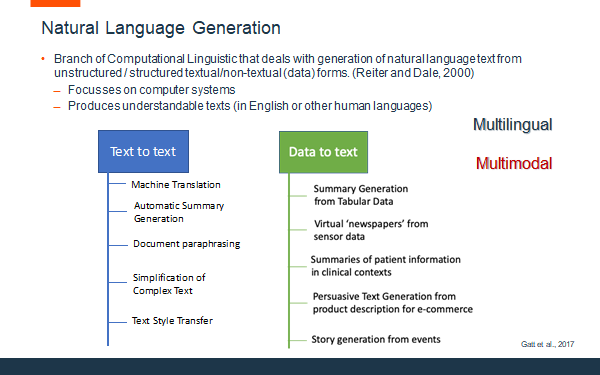 Natural Language Generation

• Branch of Computational Linguistic that deals with generation of natural language text from unstructured / structured textual/non-textual (data) forms. (Reiter and Dale, 2000)
– Focusses on computer systems
– Produces understandable texts (in English or other human languages)

Multilingual

Multimodal

Text to text

Machine Translation

Automatic Summary Generation

Document paraphrasing

Simplification of Complex Text

Text Style Transfer

Data to text

Summary Generation from Tabular Data

Virtual 'newspapers' from sensor data

Summaries of patient information in clinical contexts

Persuasive Text Generation from product description for e-commerce

Story generation from events

Gatt et al., 2017